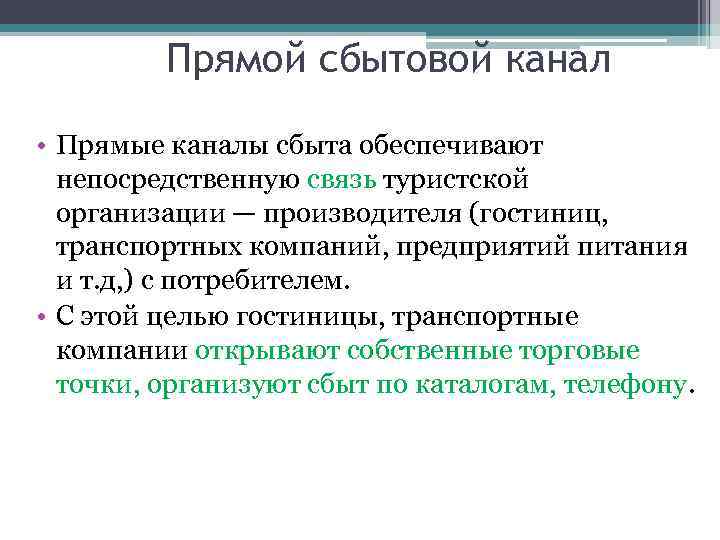 Прямой сбытовой канал

• Прямые каналы сбыта обеспечивают непосредственную связь туристской организации — производителя (гостиниц, транспортных компаний, предприятий питания и т.д,) с потребителем.

• С этой целью гостиницы, транспортные компании открывают собственные торговые точки, организуют сбыт по каталогам, телефону.